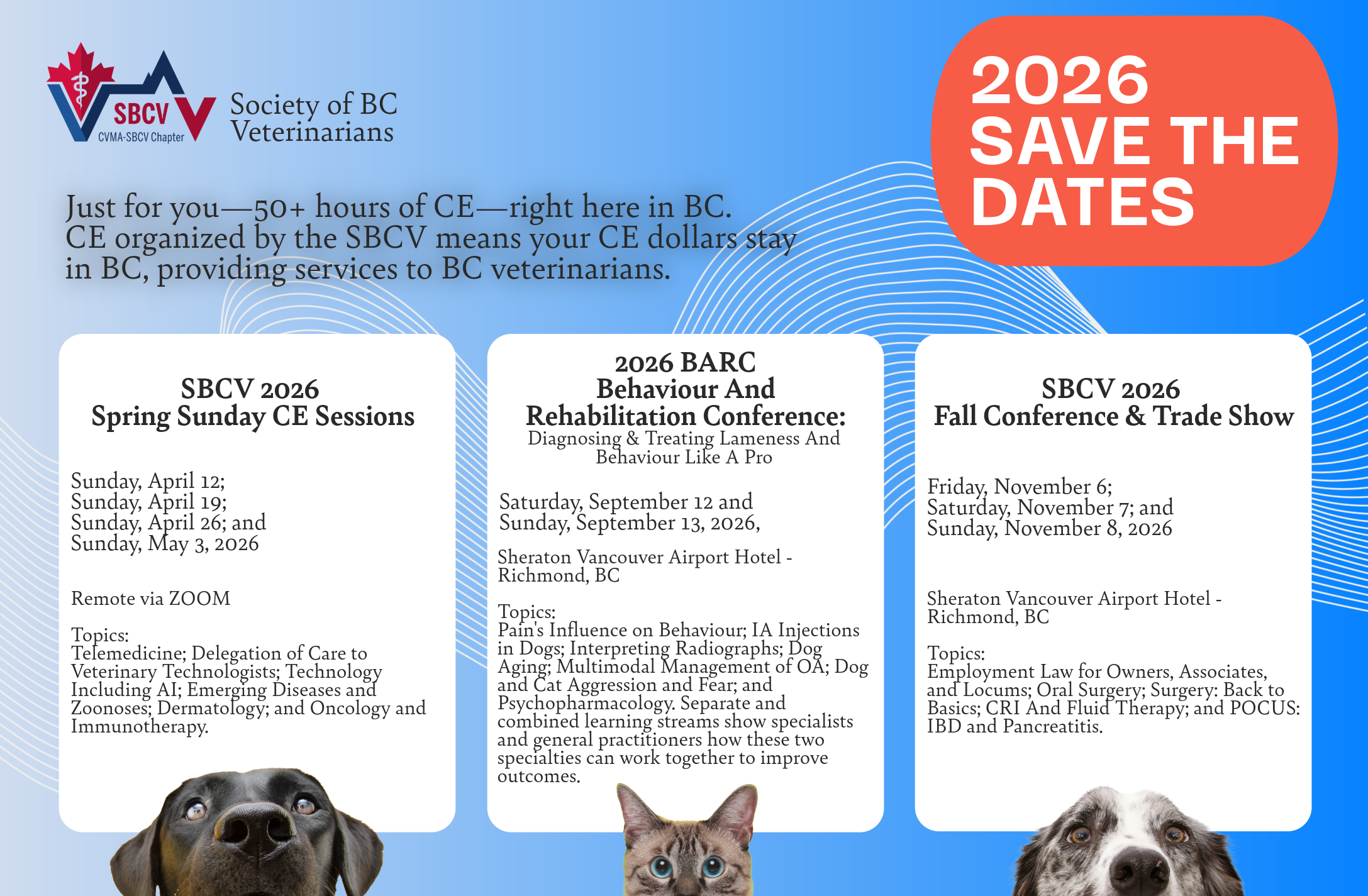 SBCV
CVMA-SBCV Chapter
Society of BC Veterinarians

2026 SAVE THE DATES

Just for you—50+ hours of CE—right here in BC. CE organized by the SBCV means your CE dollars stay in BC, providing services to BC veterinarians.

SBCV 2026
Spring Sunday CE Sessions

Sunday, April 12;
Sunday, April 19;
Sunday, April 26; and
Sunday, May 3, 2026

Remote via ZOOM

Topics:
Telemedicine; Delegation of Care to Veterinary Technologists; Technology Including AI; Emerging Diseases and Zoonoses; Dermatology; and Oncology and Immunotherapy.

2026 BARC
Behaviour And Rehabilitation Conference:
Diagnosing & Treating Lameness And Behaviour Like A Pro

Saturday, September 12 and
Sunday, September 13, 2026,

Sheraton Vancouver Airport Hotel - Richmond, BC

Topics:
Pain's Influence on Behaviour; IA Injections in Dogs; Interpreting Radiographs; Dog Aging; Multimodal Management of OA; Dog and Cat Aggression and Fear; and Psychopharmacology. Separate and combined learning streams show specialists and general practitioners how these two specialties can work together to improve outcomes.

SBCV 2026
Fall Conference & Trade Show

Friday, November 6;
Saturday, November 7; and
Sunday, November 8, 2026

Sheraton Vancouver Airport Hotel - Richmond, BC

Topics:
Employment Law for Owners, Associates, and Locums; Oral Surgery; Surgery: Back to Basics; CRI And Fluid Therapy; and POCUS: IBD and Pancreatitis.